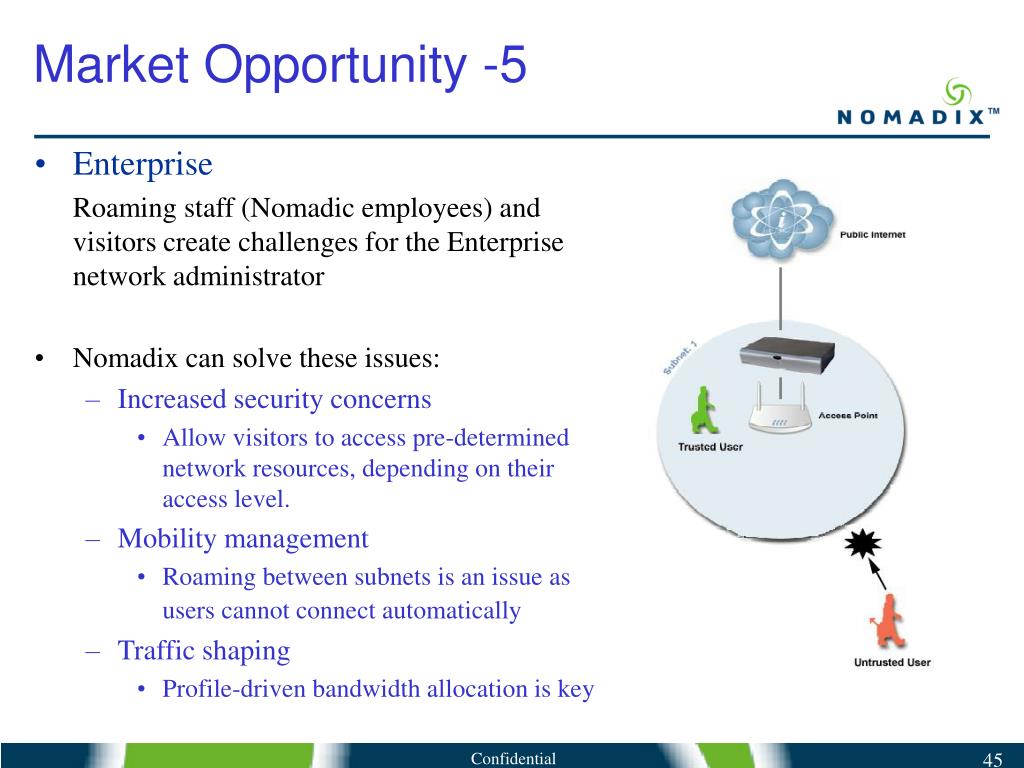 Market Opportunity -5

NOMADIX™

• Enterprise

Roaming staff (Nomadic employees) and visitors create challenges for the Enterprise network administrator

• Nomadix can solve these issues:

– Increased security concerns

• Allow visitors to access pre-determined network resources, depending on their access level.

– Mobility management

• Roaming between subnets is an issue as users cannot connect automatically

– Traffic shaping

• Profile-driven bandwidth allocation is key

Public Internet

Subnet: 1

Access Point

Trusted User

Untrusted User

Confidential

45